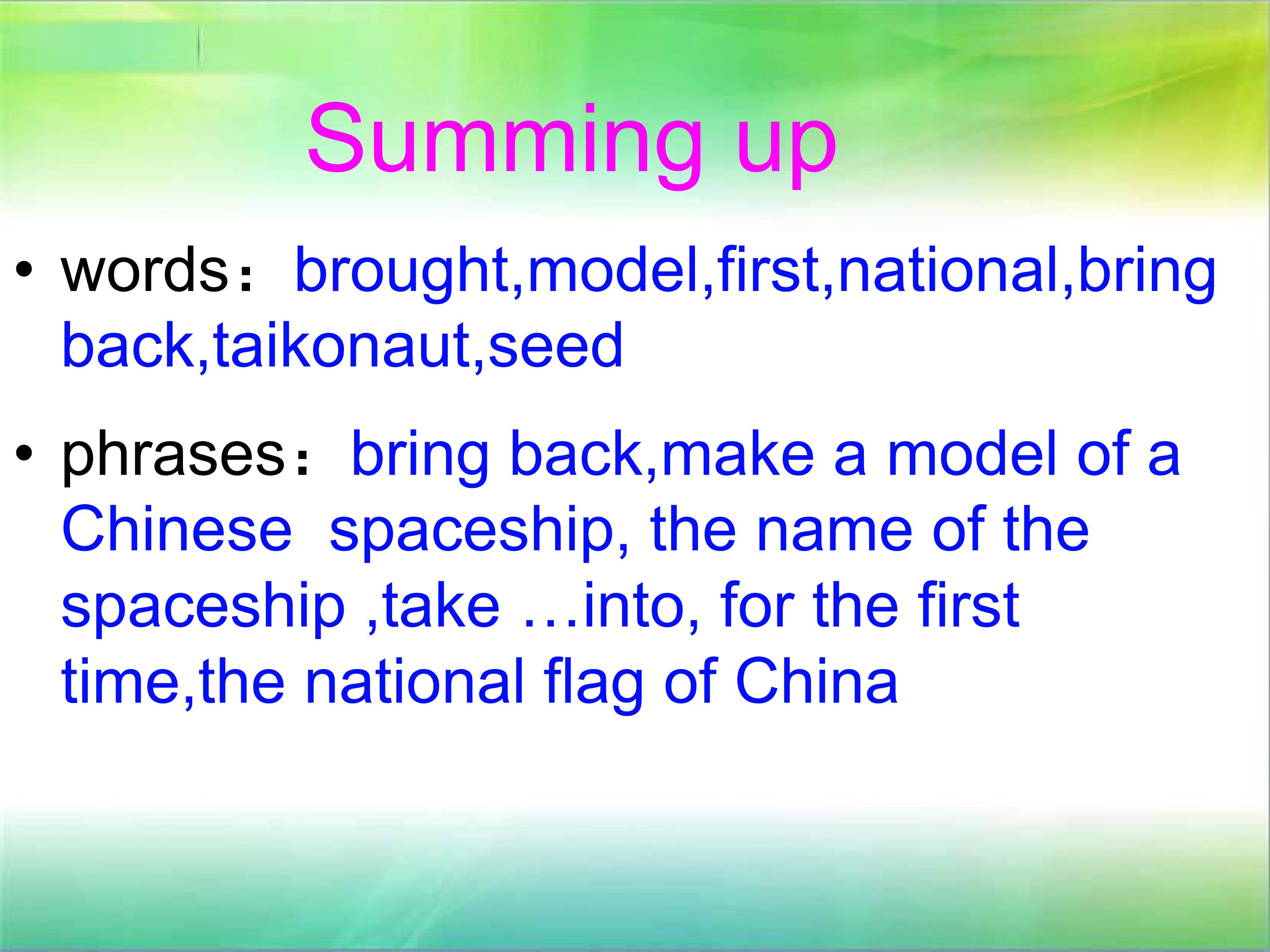 Summing up

• words： brought,model,first,national,bring back,taikonaut,seed

• phrases： bring back,make a model of a Chinese spaceship, the name of the spaceship ,take …into, for the first time,the national flag of China